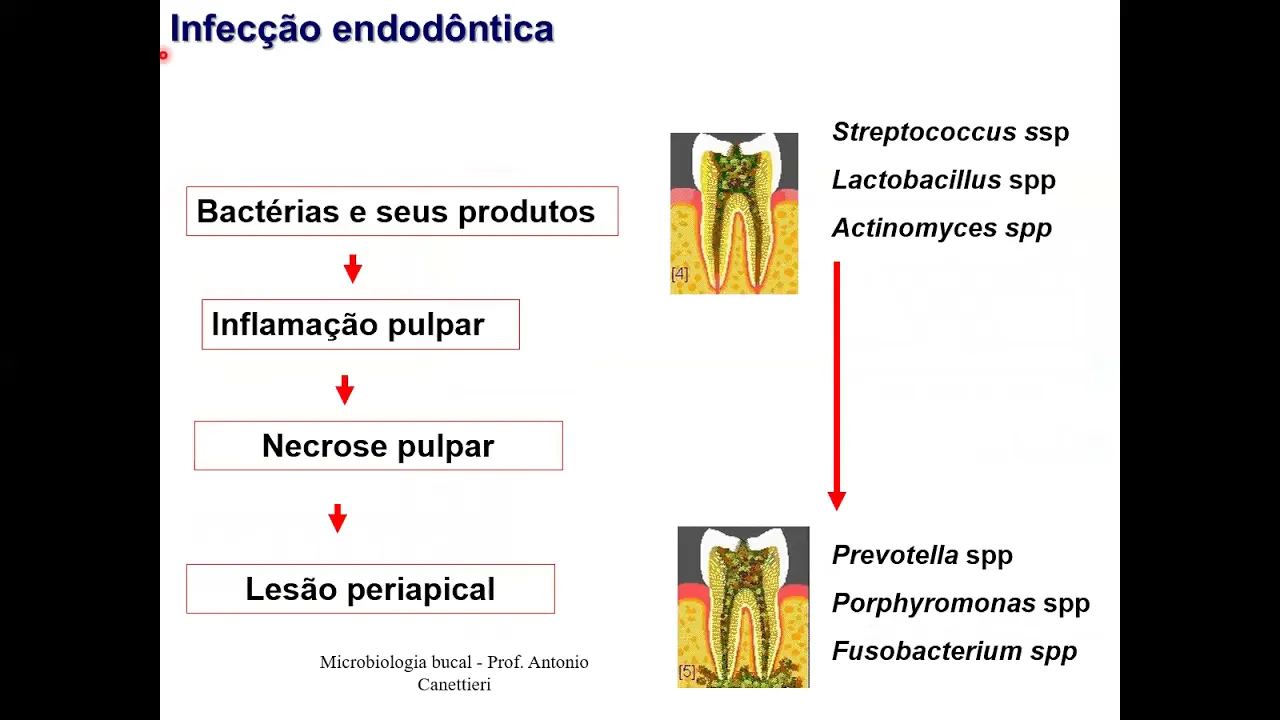 Infecção endodôntica

Bactérias e seus produtos

Inflamação pulpar

Necrose pulpar

Lesão periapical

[4]

Streptococcus ssp

Lactobacillus spp

Actinomyces spp

[5]

Prevotella spp

Porphyromonas spp

Fusobacterium spp

Microbiologia bucal - Prof. Antonio Canettieri